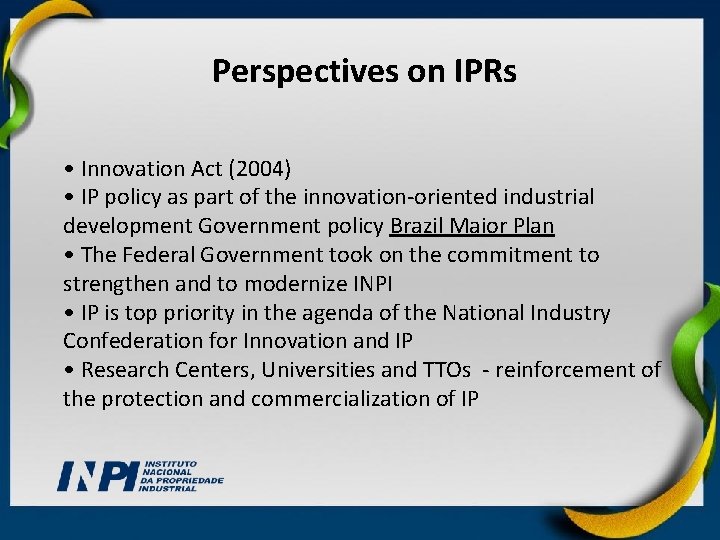 Perspectives on IPRs

• Innovation Act (2004)
• IP policy as part of the innovation-oriented industrial development Government policy Brazil Maior Plan
• The Federal Government took on the commitment to strengthen and to modernize INPI
• IP is top priority in the agenda of the National Industry Confederation for Innovation and IP
• Research Centers, Universities and TTOs - reinforcement of the protection and commercialization of IP

INPI INSTITUTO NACIONAL DA PROPRIEDADE INDUSTRIAL